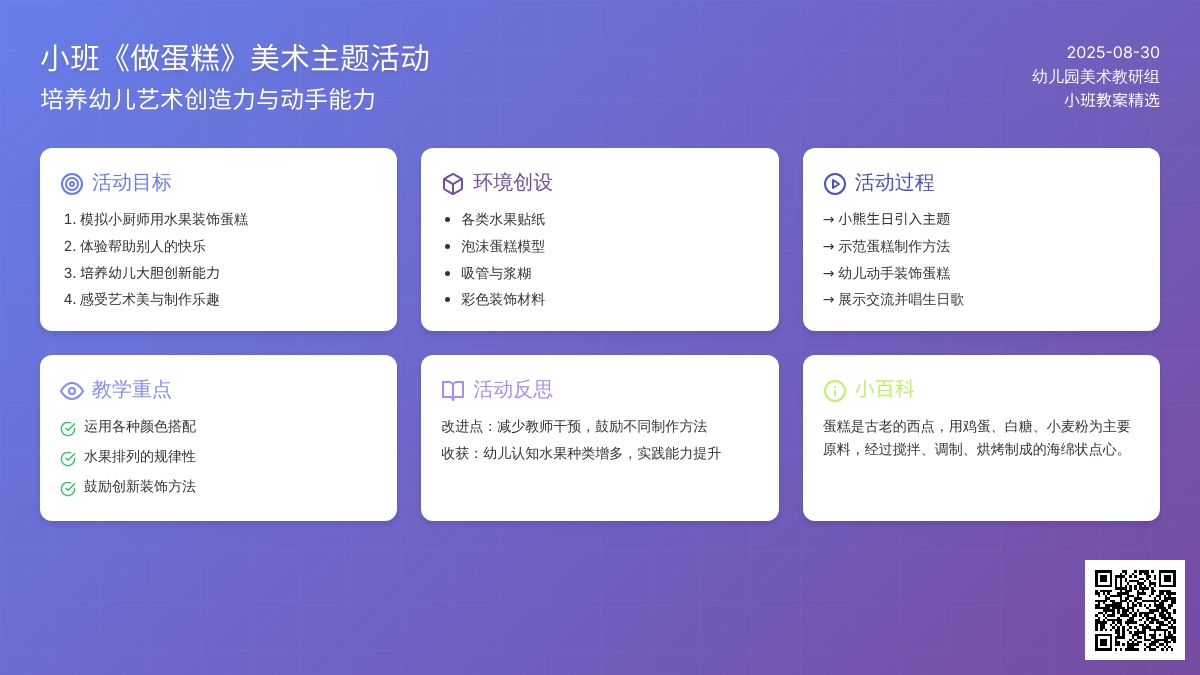 小班《做蛋糕》美术主题活动
培养幼儿艺术创造力与动手能力

2025-08-30
幼儿园美术教研组
小班教案精选

活动目标
1. 模拟小厨师用水果装饰蛋糕
2. 体验帮助别人的快乐
3. 培养幼儿大胆创新能力
4. 感受艺术美与制作乐趣

环境创设
• 各类水果贴纸
• 泡沫蛋糕模型
• 吸管与浆糊
• 彩色装饰材料

活动过程
→ 小熊生日引入主题
→ 示范蛋糕制作方法
→ 幼儿动手装饰蛋糕
→ 展示交流并唱生日歌

教学重点
运用各种颜色搭配
水果排列的规律性
鼓励创新装饰方法

活动反思
改进点：减少教师干预，鼓励不同制作方法
收获：幼儿认知水果种类增多，实践能力提升

小百科
蛋糕是古老的西点，用鸡蛋、白糖、小麦粉为主要原料，经过搅拌、调制、烘烤制成的海绵状点心。